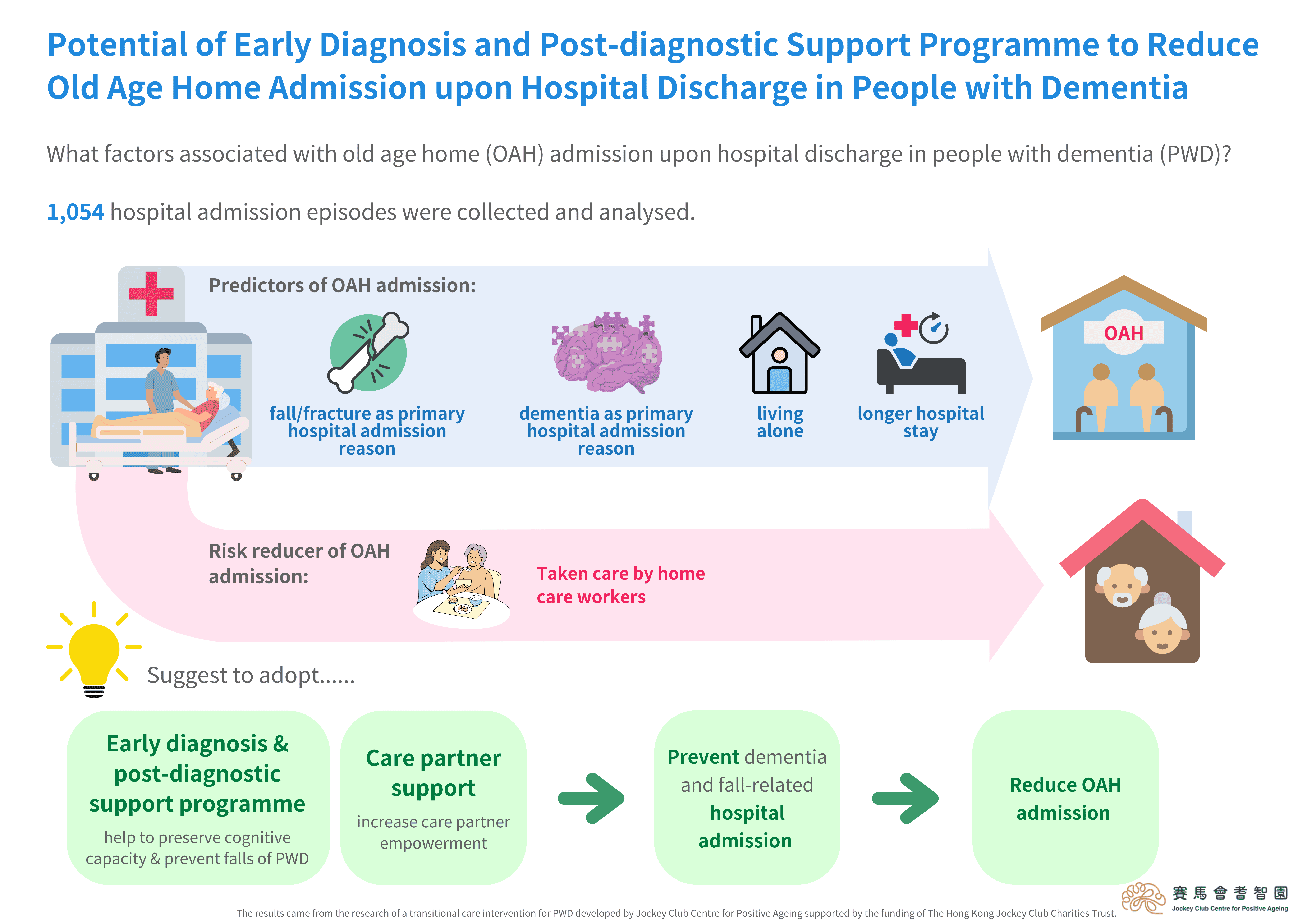 Potential of Early Diagnosis and Post-diagnostic Support Programme to Reduce Old Age Home Admission upon Hospital Discharge in People with Dementia

What factors associated with old age home (OAH) admission upon hospital discharge in people with dementia (PWD)?

1,054 hospital admission episodes were collected and analysed.

Predictors of OAH admission:

fall/fracture as primary hospital admission reason

dementia as primary hospital admission reason

living alone

longer hospital stay

OAH

Risk reducer of OAH admission:

Taken care by home care workers

Suggest to adopt......

Early diagnosis & post-diagnostic support programme

help to preserve cognitive capacity & prevent falls of PWD

Care partner support

increase care partner empowerment

Prevent dementia and fall-related hospital admission

Reduce OAH admission

The results came from the research of a transitional care intervention for PWD developed by Jockey Club Centre for Positive Ageing supported by the funding of The Hong Kong Jockey Club Charities Trust.

賽馬會耆智園
Jockey Club Centre for Positive Ageing